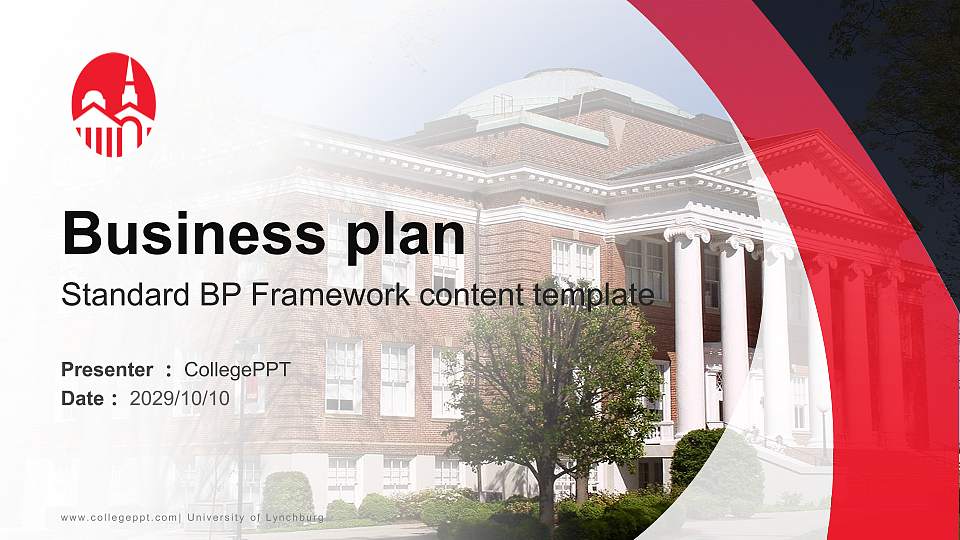 Business plan

Standard BP Framework content template

Presenter : CollegePPT
Date : 2029/10/10

www.collegeppt.com| University of Lynchburg